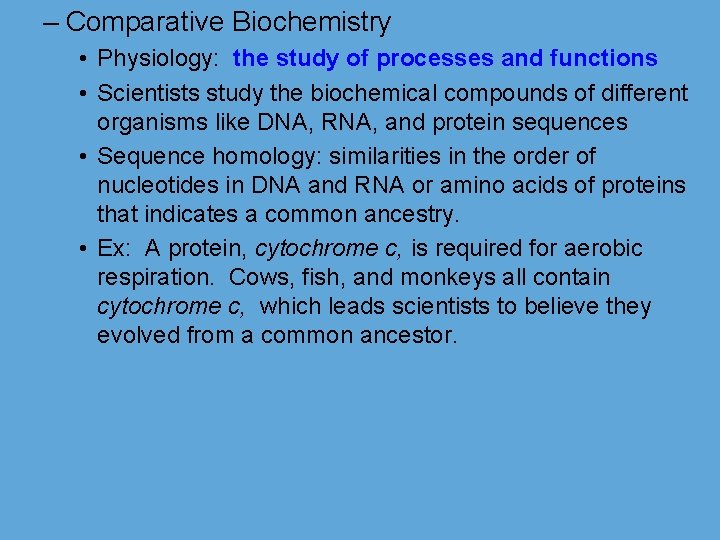 – Comparative Biochemistry

• Physiology: the study of processes and functions

• Scientists study the biochemical compounds of different organisms like DNA, RNA, and protein sequences

• Sequence homology: similarities in the order of nucleotides in DNA and RNA or amino acids of proteins that indicates a common ancestry.

• Ex: A protein, cytochrome c, is required for aerobic respiration. Cows, fish, and monkeys all contain cytochrome c, which leads scientists to believe they evolved from a common ancestor.